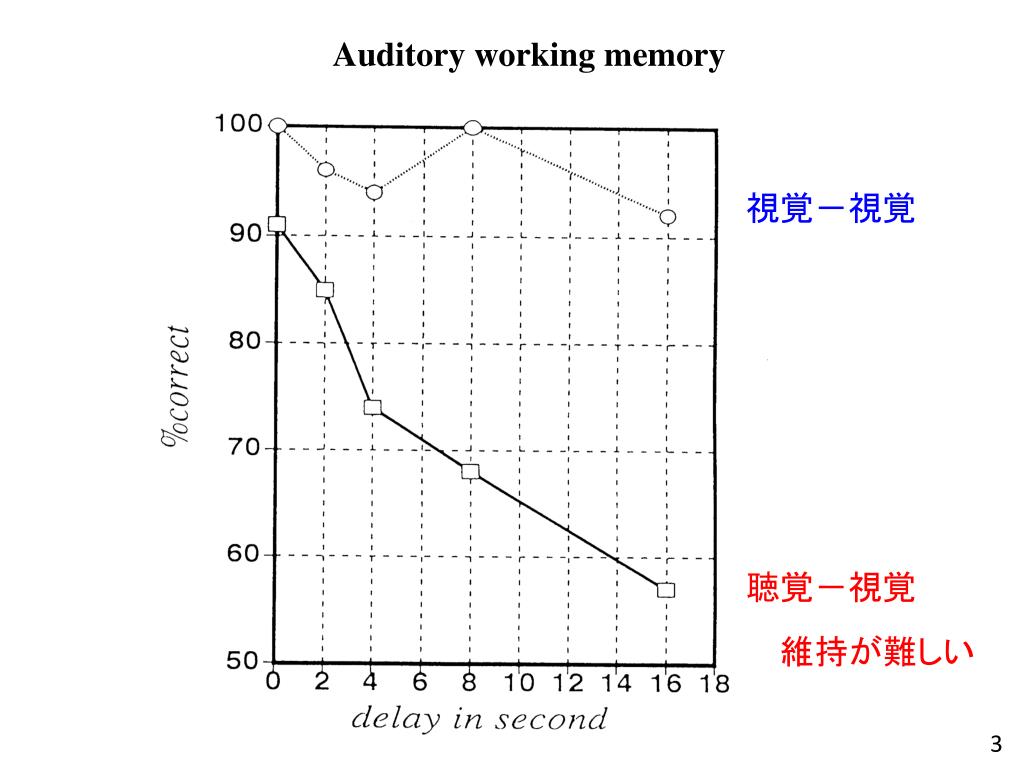 Auditory working memory

100
90
80
70
60
50

%correct

0 2 4 6 8 10 12 14 16 18

delay in second

視覚－視覚

聴覚－視覚

維持が難しい

3